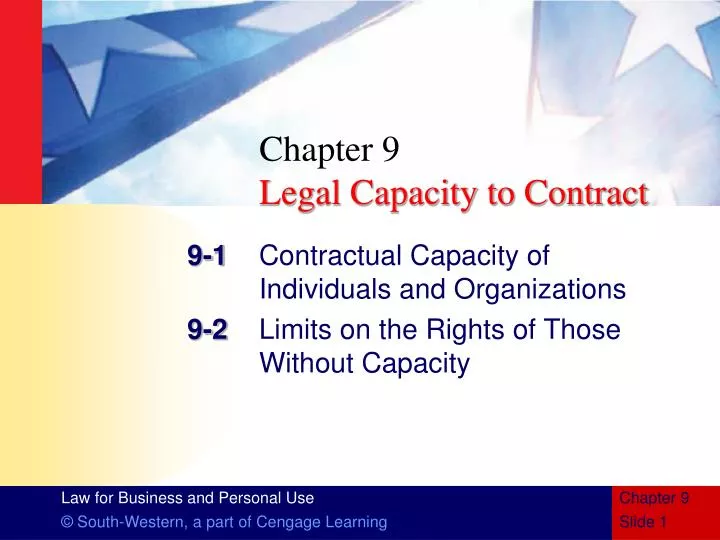 Chapter 9
Legal Capacity to Contract

9-1 Contractual Capacity of Individuals and Organizations

9-2 Limits on the Rights of Those Without Capacity

Law for Business and Personal Use
© South-Western, a part of Cengage Learning

Chapter 9
Slide 1